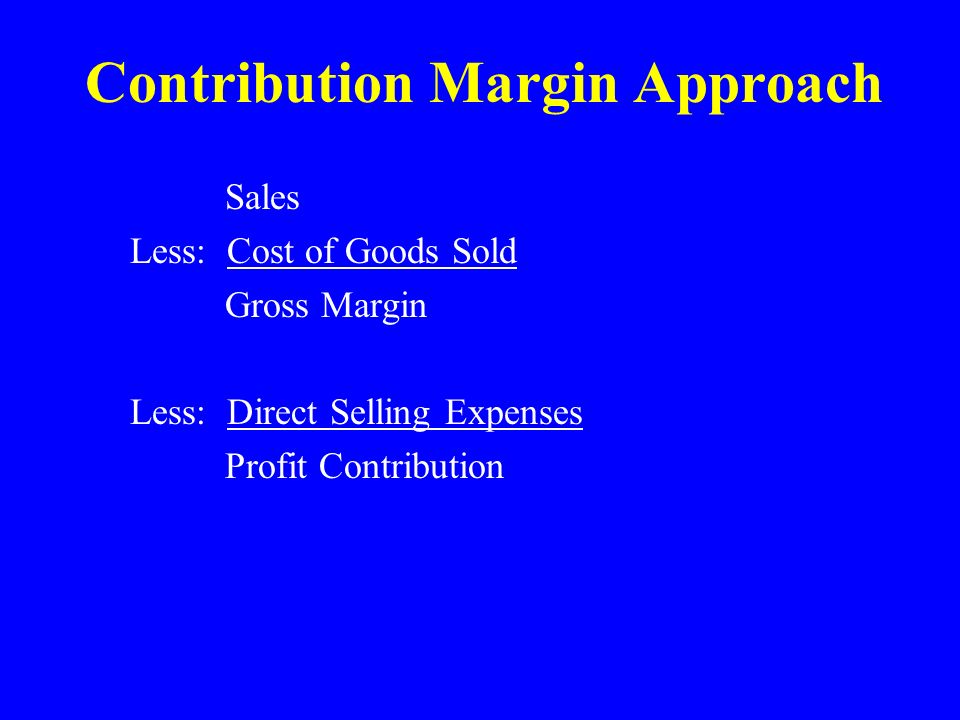 Contribution Margin Approach

Sales
Less: Cost of Goods Sold
Gross Margin

Less: Direct Selling Expenses
Profit Contribution